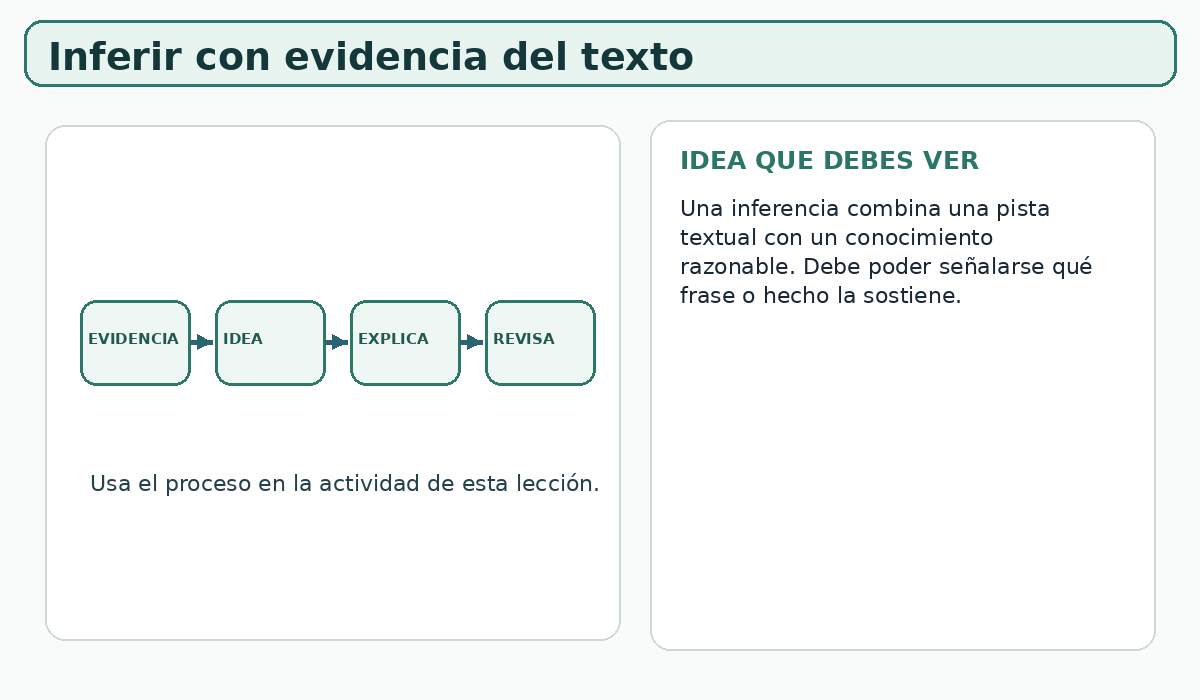 Inferir con evidencia del texto

EVIDENCIA
IDEA
EXPLICA
REVISA

Usa el proceso en la actividad de esta lección.

IDEA QUE DEBES VER

Una inferencia combina una pista textual con un conocimiento razonable. Debe poder señalarse qué frase o hecho la sostiene.